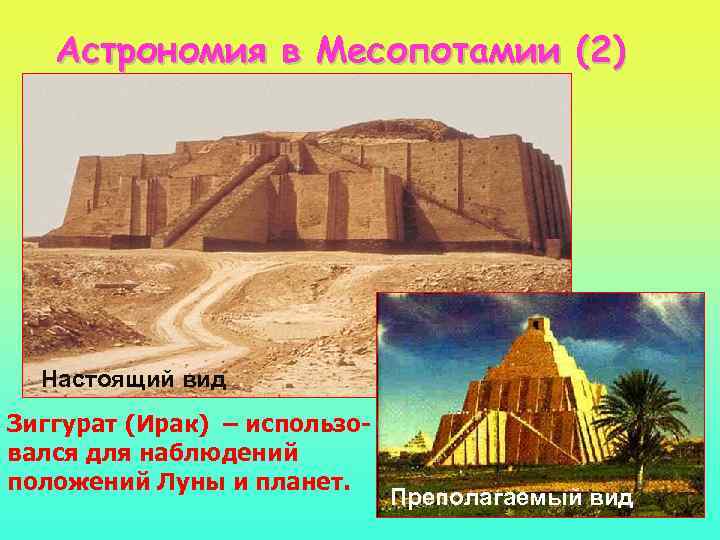 Астрономия в Месопотамии (2)

Настоящий вид

Зиггурат (Ирак) – использовался для наблюдений положений Луны и планет.

Преполагаемый вид